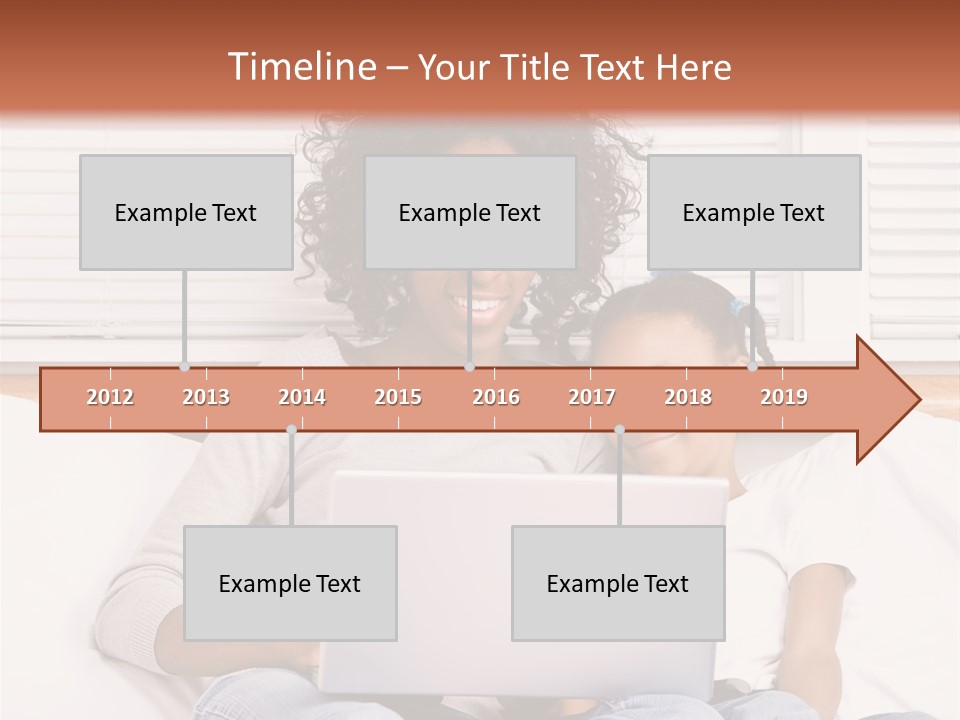 Timeline – Your Title Text Here

Example Text

Example Text

Example Text

2012 2013 2014 2015 2016 2017 2018 2019

Example Text

Example Text